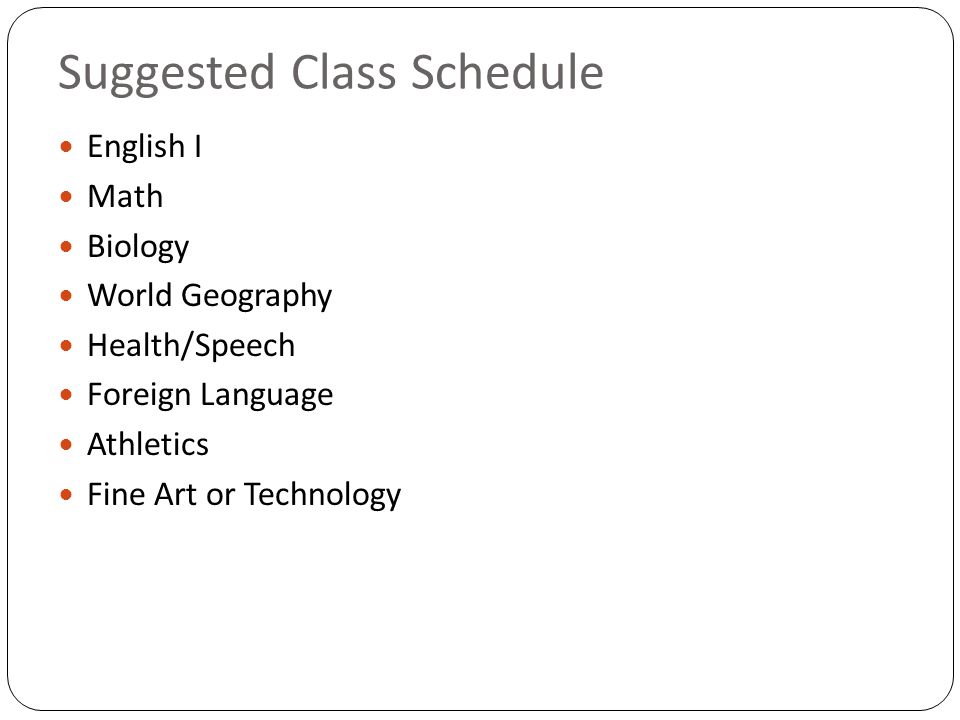 Suggested Class Schedule

- English I
- Math
- Biology
- World Geography
- Health/Speech
- Foreign Language
- Athletics
- Fine Art or Technology